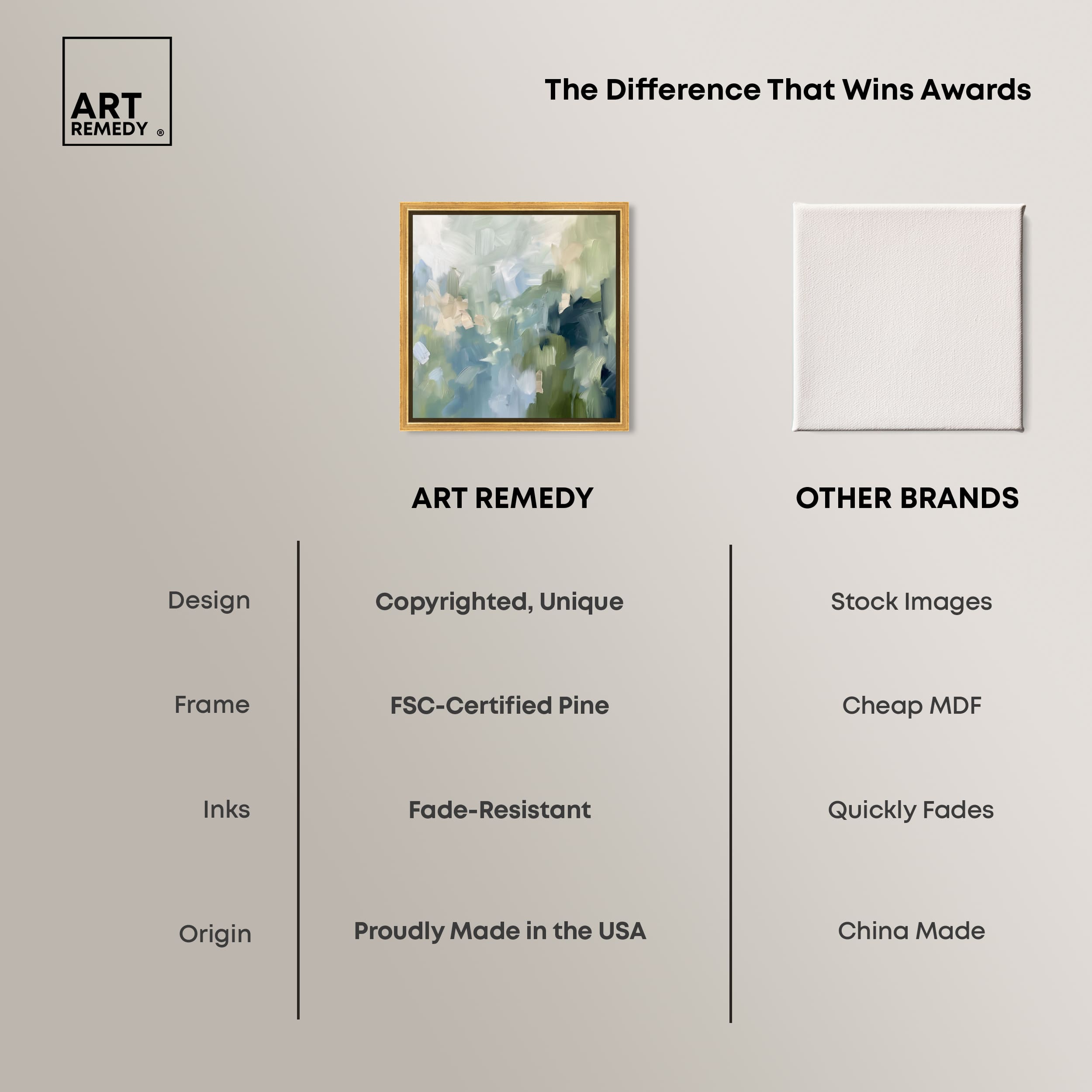 ART REMEDY ®

The Difference That Wins Awards

| | ART REMEDY | OTHER BRANDS |
|---|---|---|
| Design | Copyrighted, Unique | Stock Images |
| Frame | FSC-Certified Pine | Cheap MDF |
| Inks | Fade-Resistant | Quickly Fades |
| Origin | Proudly Made in the USA | China Made |